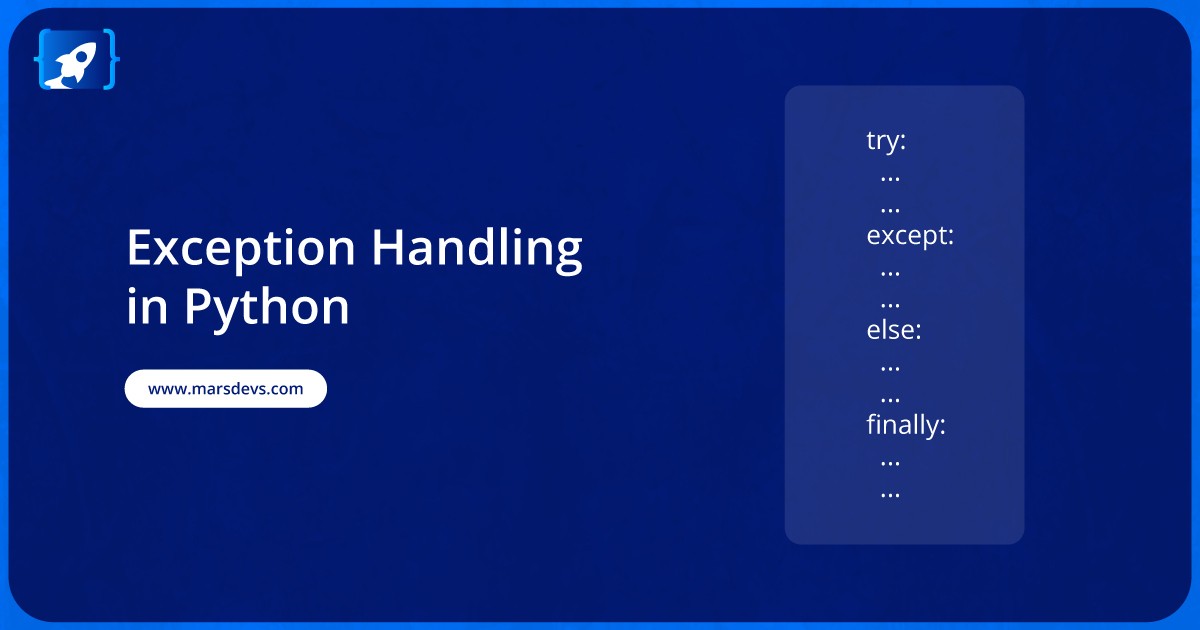 Exception Handling in Python

www.marsdevs.com

try:
...
...
except:
...
...
else:
...
...
finally:
...
...